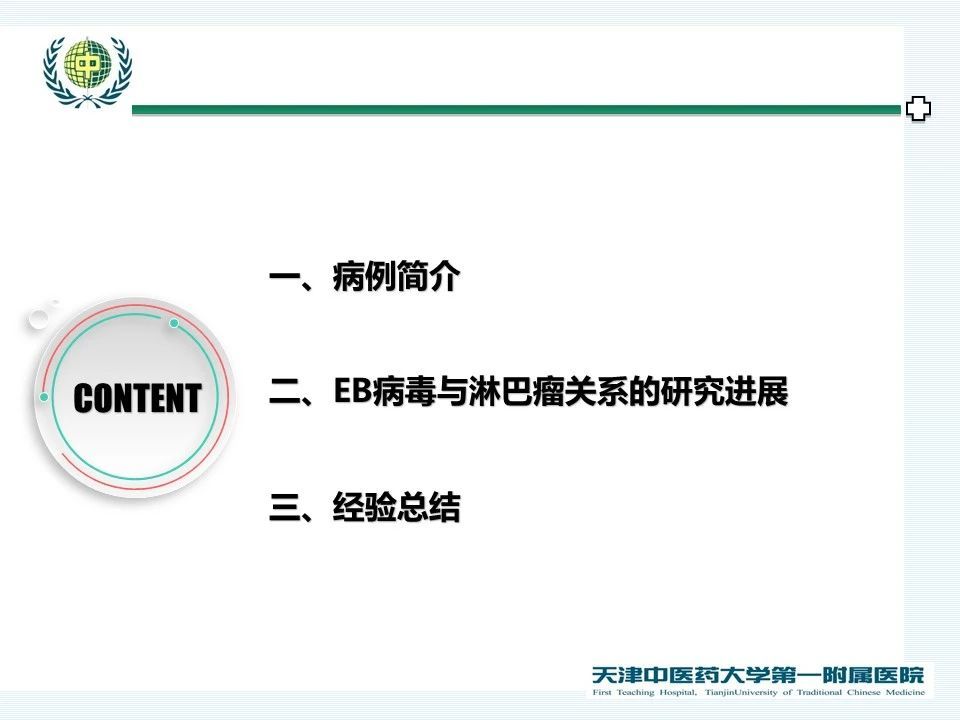 CONTENT

一、病例简介

二、EB病毒与淋巴瘤关系的研究进展

三、经验总结

天津中医药大学第一附属医院
First Teaching Hospital, TianjinUniversity of Traditional Chinese Medicine